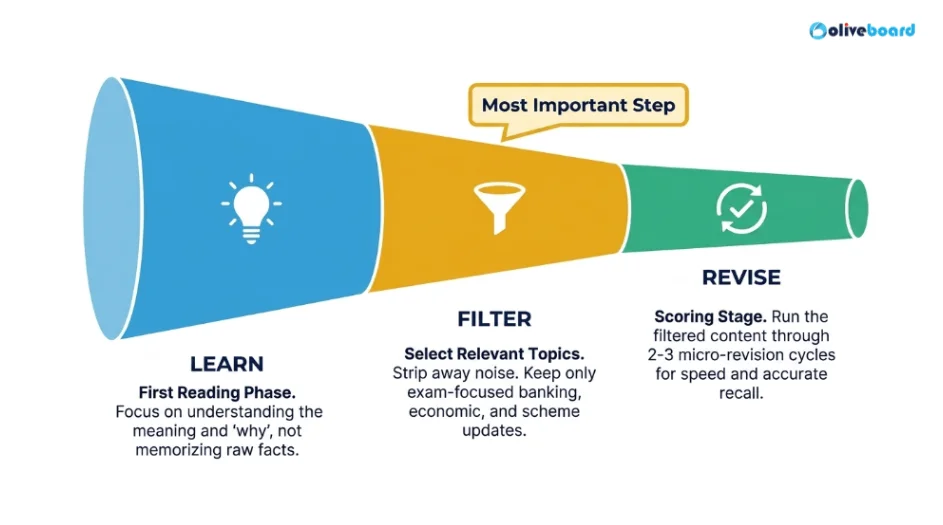 oliveboard

Most Important Step

LEARN

First Reading Phase. Focus on understanding the meaning and 'why', not memorizing raw facts.

FILTER

Select Relevant Topics. Strip away noise. Keep only exam-focused banking, economic, and scheme updates.

REVISE

Scoring Stage. Run the filtered content through 2-3 micro-revision cycles for speed and accurate recall.